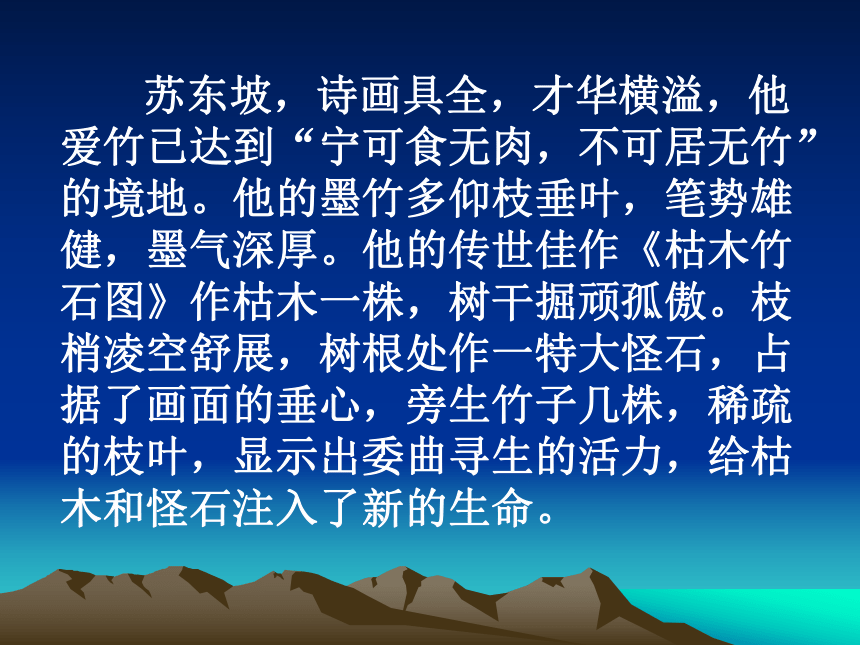 苏东坡，诗画具全，才华横溢，他爱竹已达到“宁可食无肉，不可居无竹”的境地。他的墨竹多仰枝垂叶，笔势雄健，墨气深厚。他的传世佳作《枯木竹石图》作枯木一株，树干掘顽孤傲。枝梢凌空舒展，树根处作一特大怪石，占据了画面的垂心，旁生竹子几株，稀疏的枝叶，显示出委曲寻生的活力，给枯木和怪石注入了新的生命。